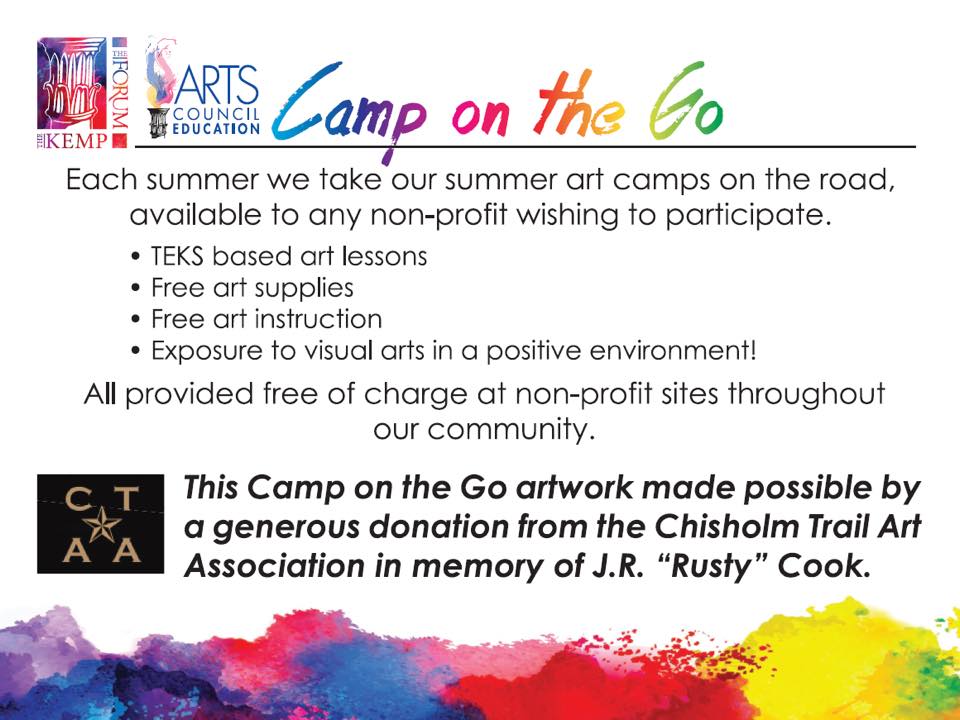 THE KEMP THE FORUM

ARTS COUNCIL EDUCATION

Camp on the Go

Each summer we take our summer art camps on the road, available to any non-profit wishing to participate.

• TEKS based art lessons
• Free art supplies
• Free art instruction
• Exposure to visual arts in a positive environment!

All provided free of charge at non-profit sites throughout our community.

C T A A

This Camp on the Go artwork made possible by a generous donation from the Chisholm Trail Art Association in memory of J.R. "Rusty" Cook.